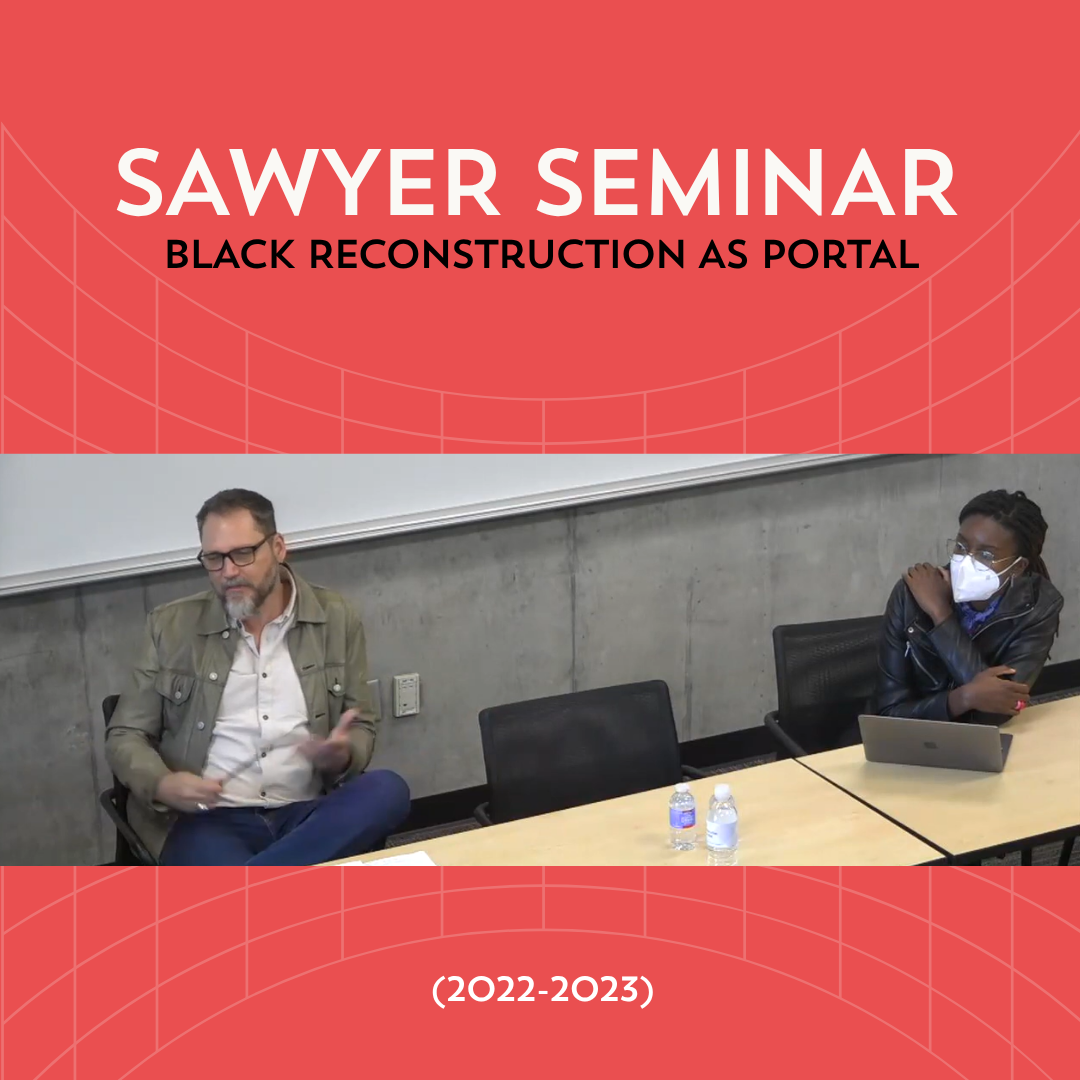 SAWYER SEMINAR
BLACK RECONSTRUCTION AS PORTAL

(2022-2023)